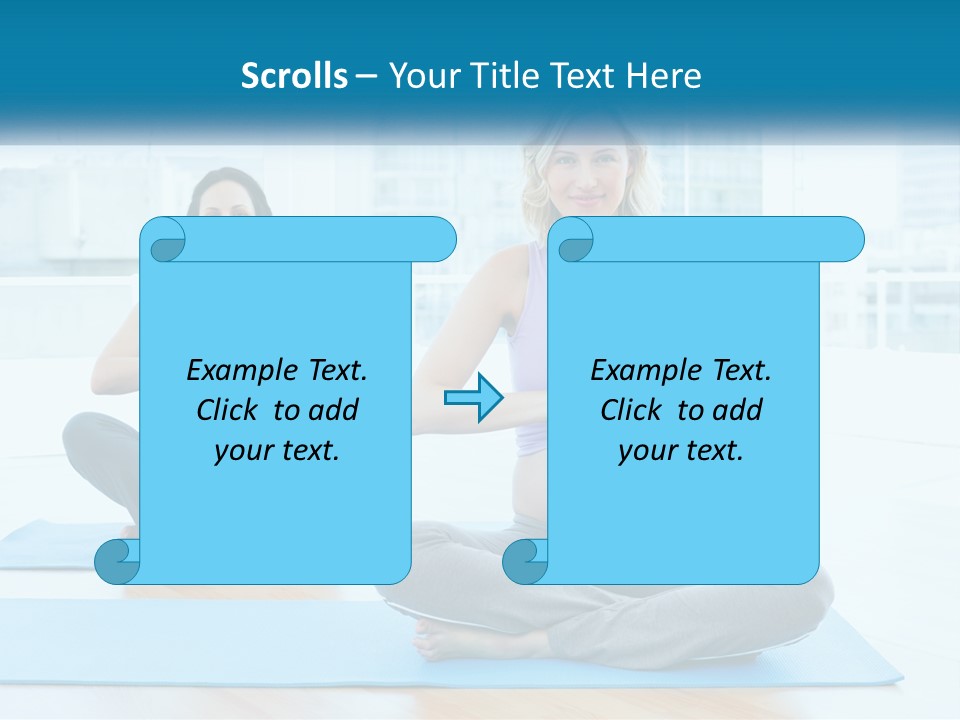 Scrolls – Your Title Text Here

Example Text. Click to add your text.

Example Text. Click to add your text.